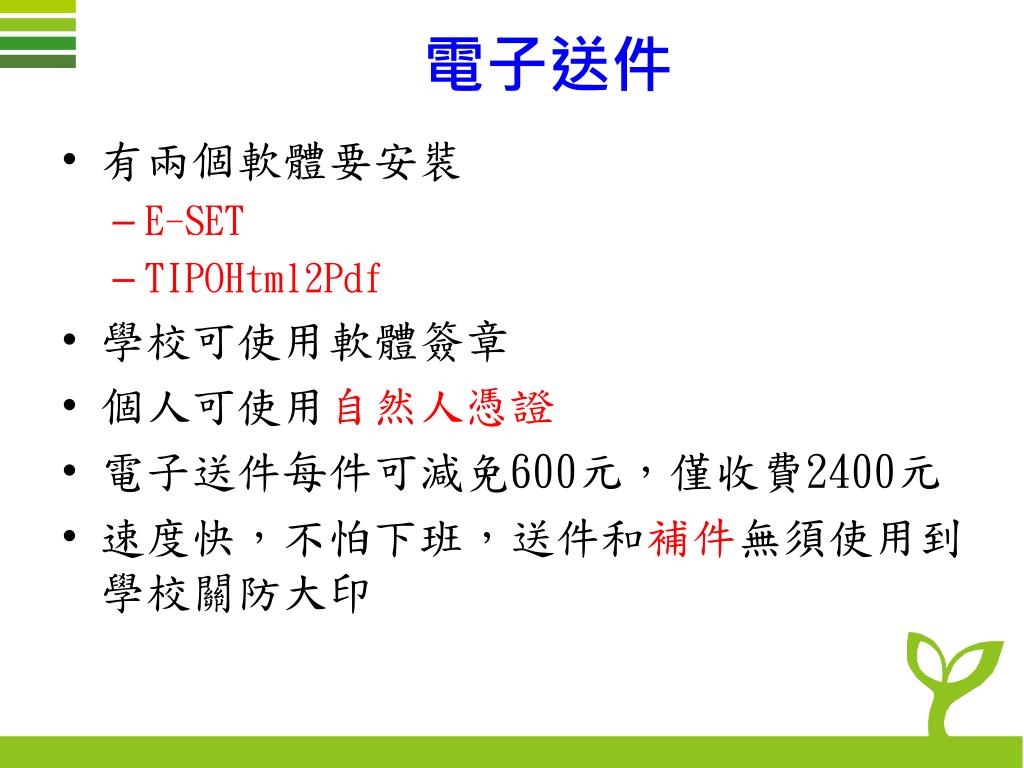 電子送件

• 有兩個軟體要安裝
– E-SET
– TIPOHtml2Pdf
• 學校可使用軟體簽章
• 個人可使用自然人憑證
• 電子送件每件可減免600元，僅收費2400元
• 速度快，不怕下班，送件和補件無須使用到學校關防大印